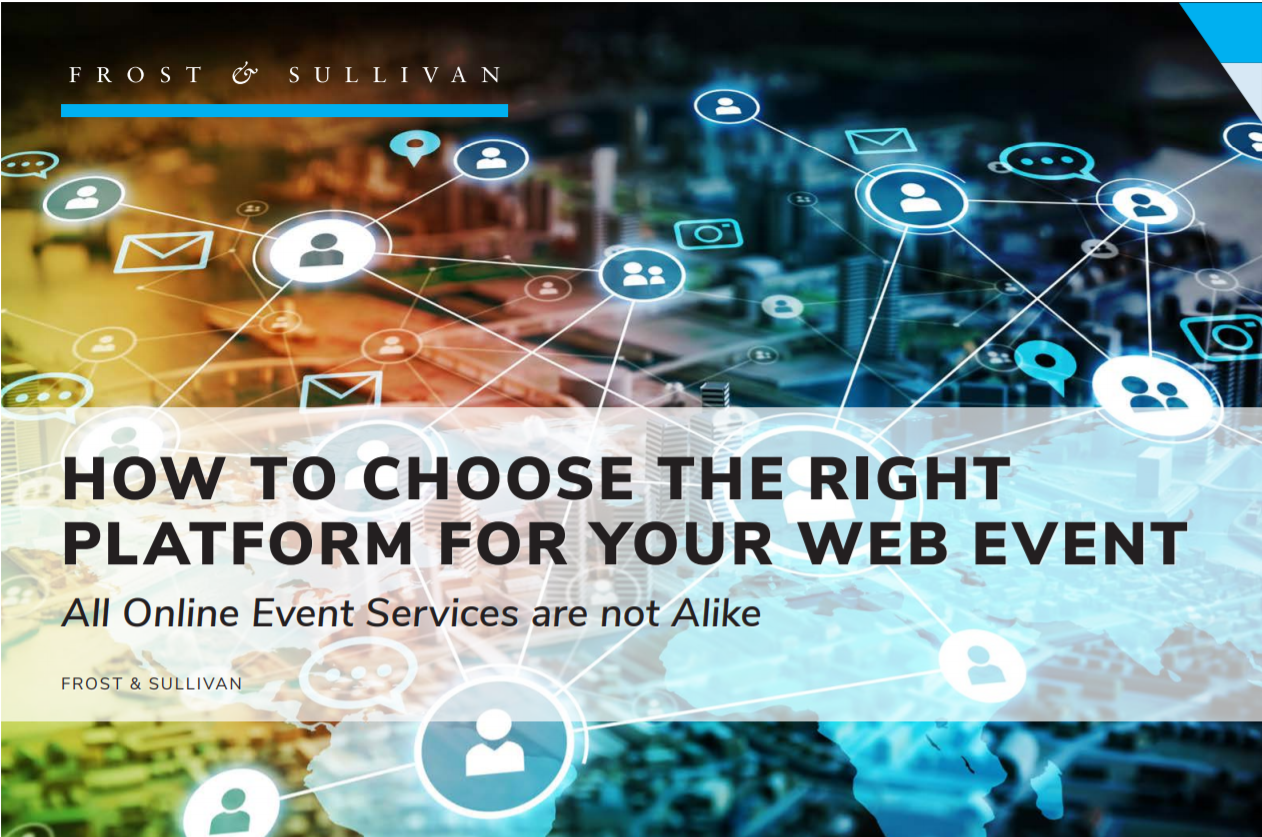 FROST & SULLIVAN

HOW TO CHOOSE THE RIGHT PLATFORM FOR YOUR WEB EVENT

All Online Event Services are not Alike

FROST & SULLIVAN